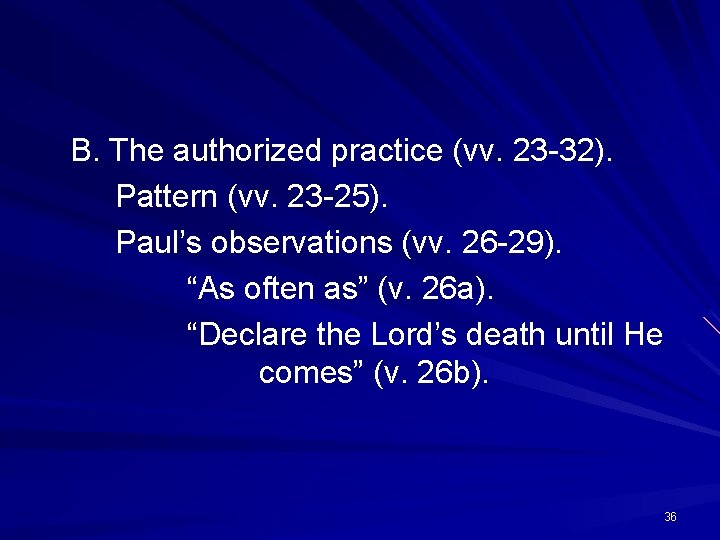 B. The authorized practice (vv. 23-32).

Pattern (vv. 23-25).

Paul’s observations (vv. 26-29).

“As often as” (v. 26a).

“Declare the Lord’s death until He comes” (v. 26b).

36